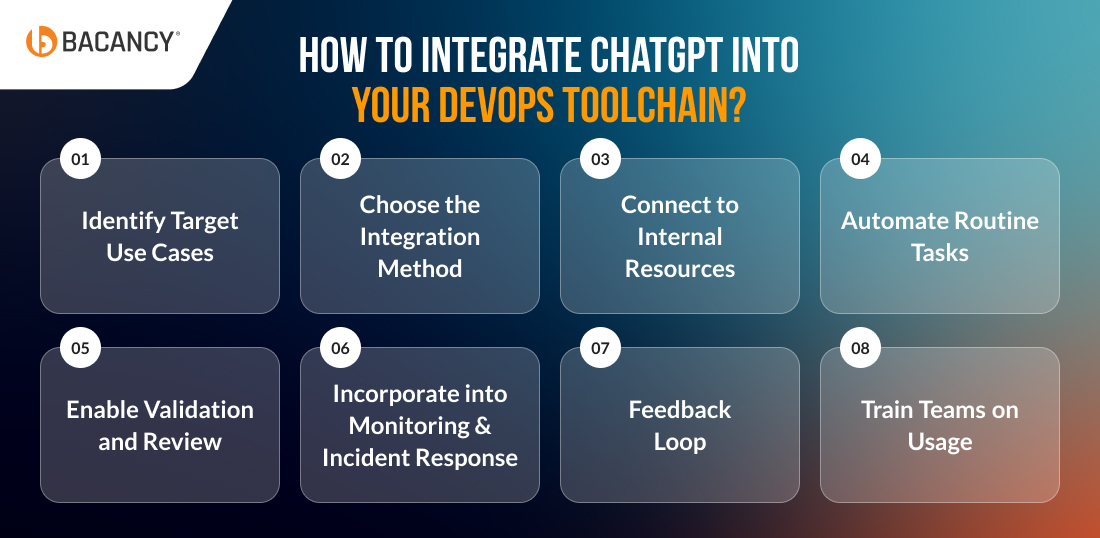 BACANCY®

HOW TO INTEGRATE CHATGPT INTO YOUR DEVOPS TOOLCHAIN?

01
Identify Target Use Cases

02
Choose the Integration Method

03
Connect to Internal Resources

04
Automate Routine Tasks

05
Enable Validation and Review

06
Incorporate into Monitoring & Incident Response

07
Feedback Loop

08
Train Teams on Usage